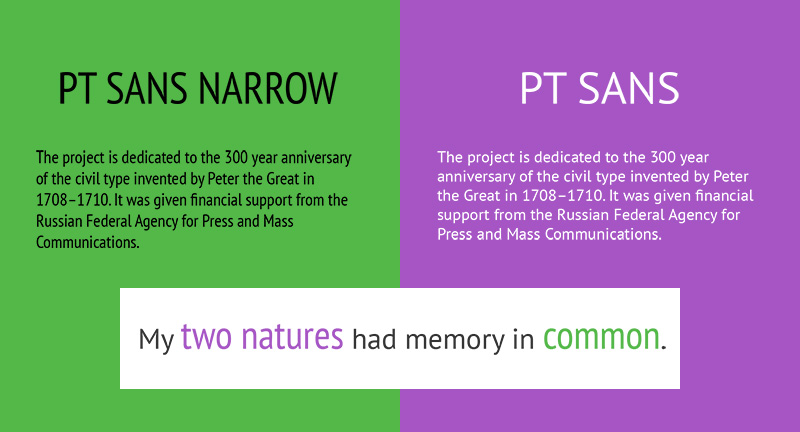 PT SANS NARROW

The project is dedicated to the 300 year anniversary of the civil type invented by Peter the Great in 1708–1710. It was given financial support from the Russian Federal Agency for Press and Mass Communications.

PT SANS

The project is dedicated to the 300 year anniversary of the civil type invented by Peter the Great in 1708–1710. It was given financial support from the Russian Federal Agency for Press and Mass Communications.

My two natures had memory in common.